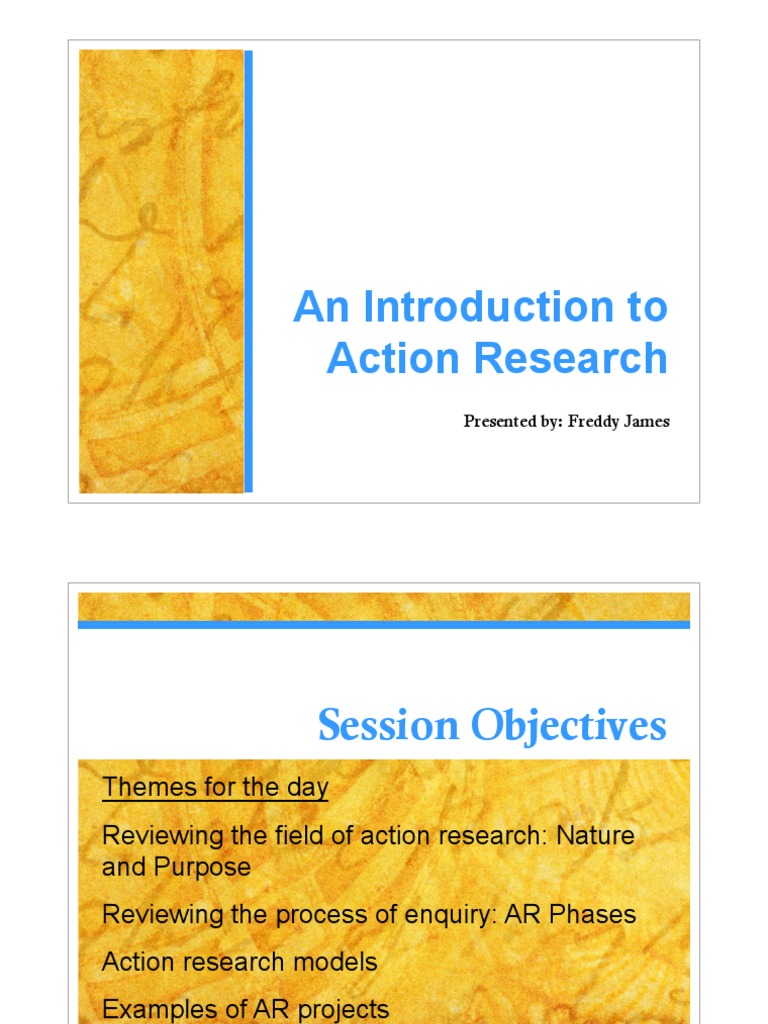 An Introduction to Action Research

Presented by: Freddy James

Session Objectives

Themes for the day

Reviewing the field of action research: Nature and Purpose

Reviewing the process of enquiry: AR Phases

Action research models

Examples of AR projects